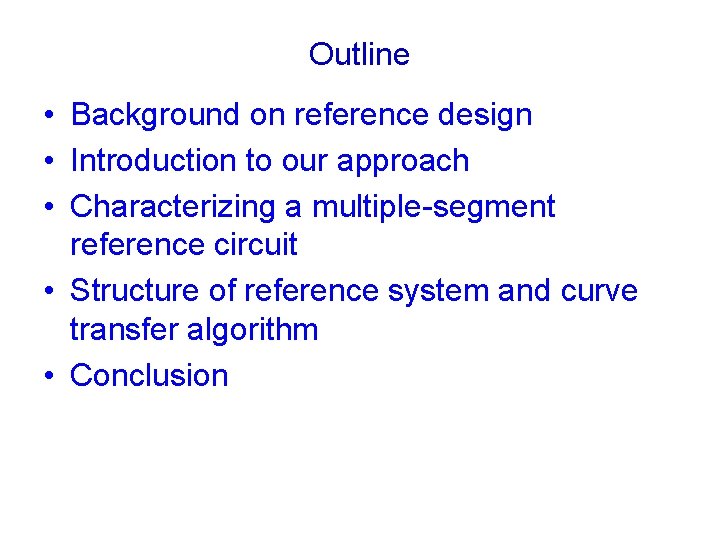 Outline

• Background on reference design
• Introduction to our approach
• Characterizing a multiple-segment reference circuit
• Structure of reference system and curve transfer algorithm
• Conclusion